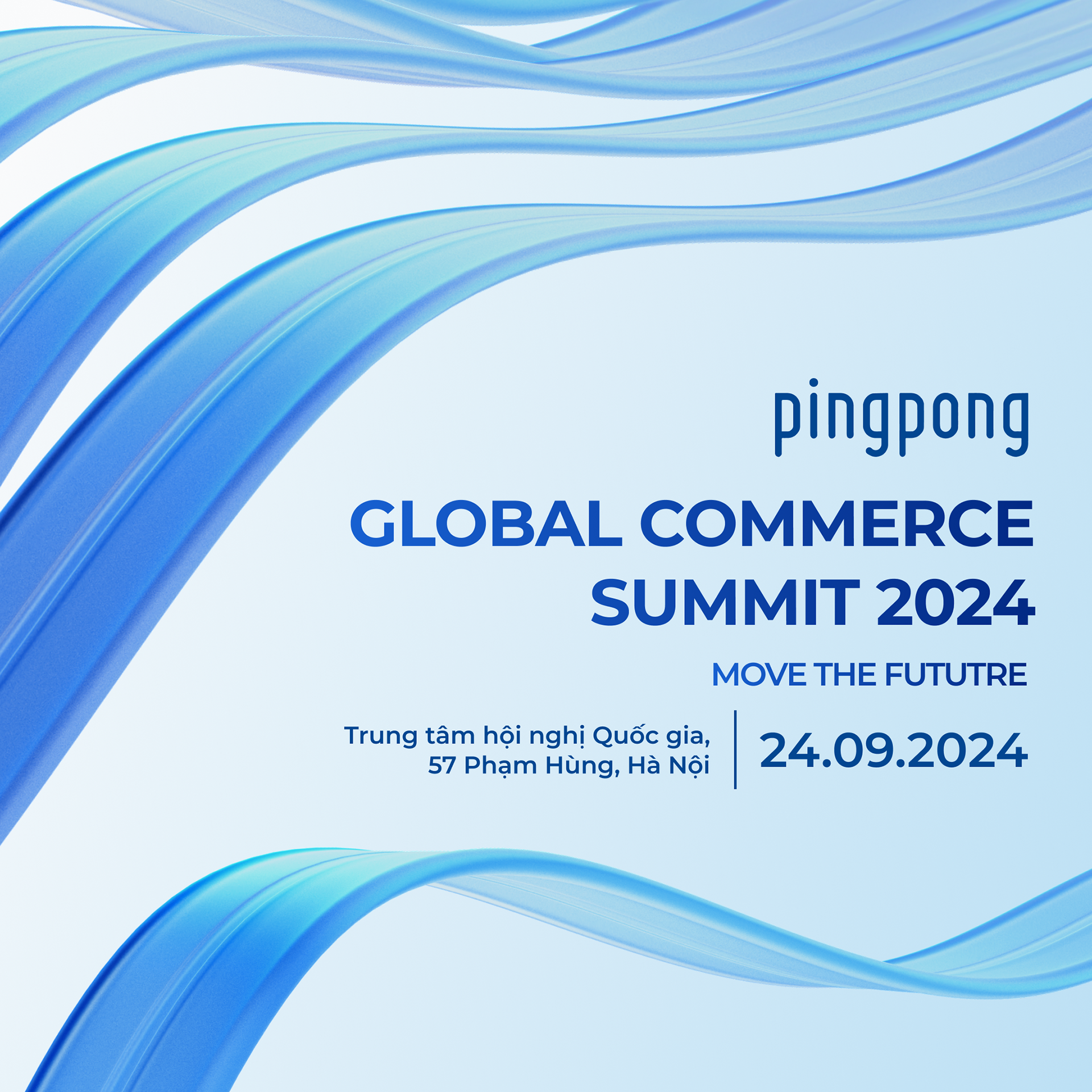 pingpong

GLOBAL COMMERCE SUMMIT 2024

MOVE THE FUTUTRE

Trung tâm hội nghị Quốc gia,
57 Phạm Hùng, Hà Nội

24.09.2024